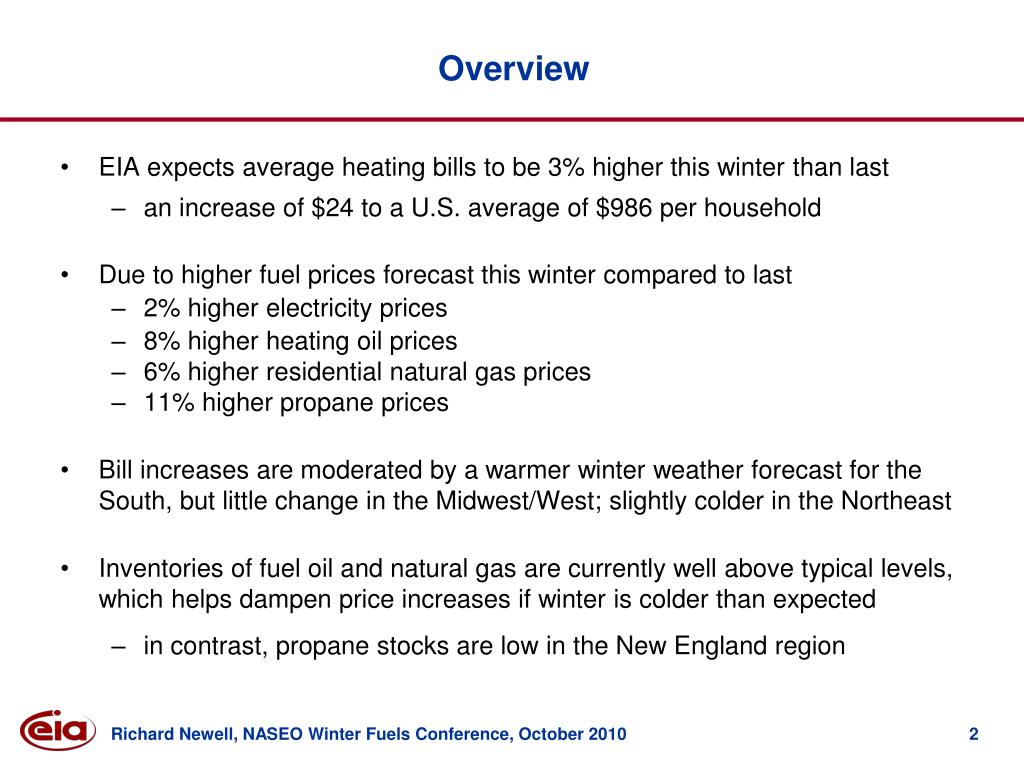 Overview

• EIA expects average heating bills to be 3% higher this winter than last
– an increase of \$24 to a U.S. average of \$986 per household

• Due to higher fuel prices forecast this winter compared to last
– 2% higher electricity prices
– 8% higher heating oil prices
– 6% higher residential natural gas prices
– 11% higher propane prices

• Bill increases are moderated by a warmer winter weather forecast for the South, but little change in the Midwest/West; slightly colder in the Northeast

• Inventories of fuel oil and natural gas are currently well above typical levels, which helps dampen price increases if winter is colder than expected
– in contrast, propane stocks are low in the New England region

eia

Richard Newell, NASEO Winter Fuels Conference, October 2010

2